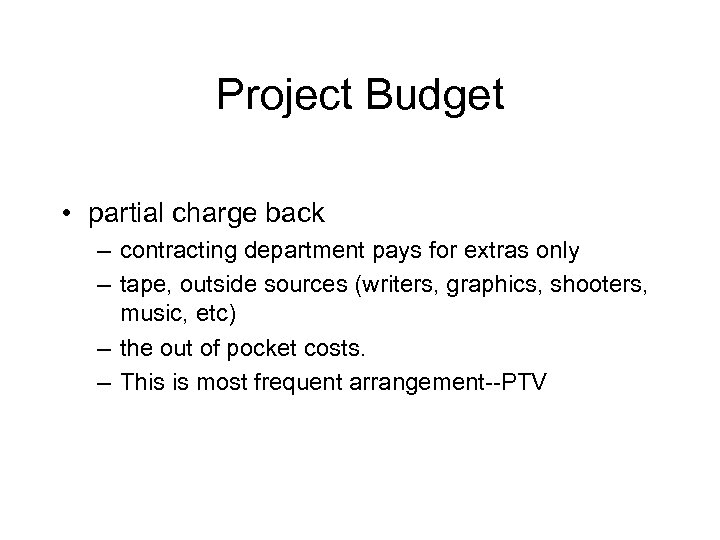 Project Budget

• partial charge back
  – contracting department pays for extras only
  – tape, outside sources (writers, graphics, shooters, music, etc)
  – the out of pocket costs.
  – This is most frequent arrangement--PTV